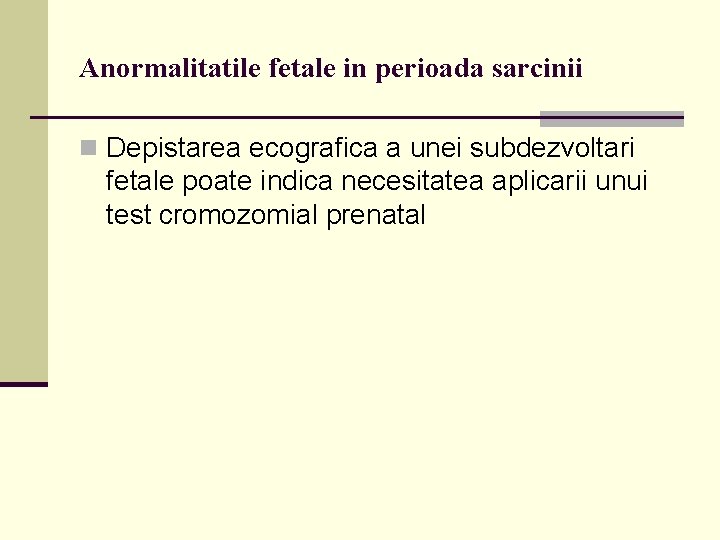 Anormalitatile fetale in perioada sarcinii

Depistarea ecografica a unei subdezvoltari fetale poate indica necesitatea aplicarii unui test cromozomial prenatal